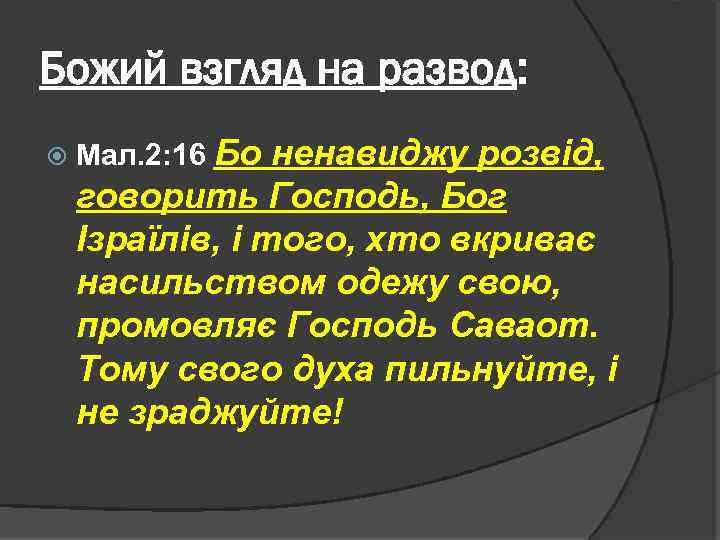 Божий взгляд на развод:

Мал.2:16 Бо ненавиджу розвід, говорить Господь, Бог Ізраїлів, і того, хто вкриває насильством одежу свою, промовляє Господь Саваот. Тому свого духа пильнуйте, і не зраджуйте!